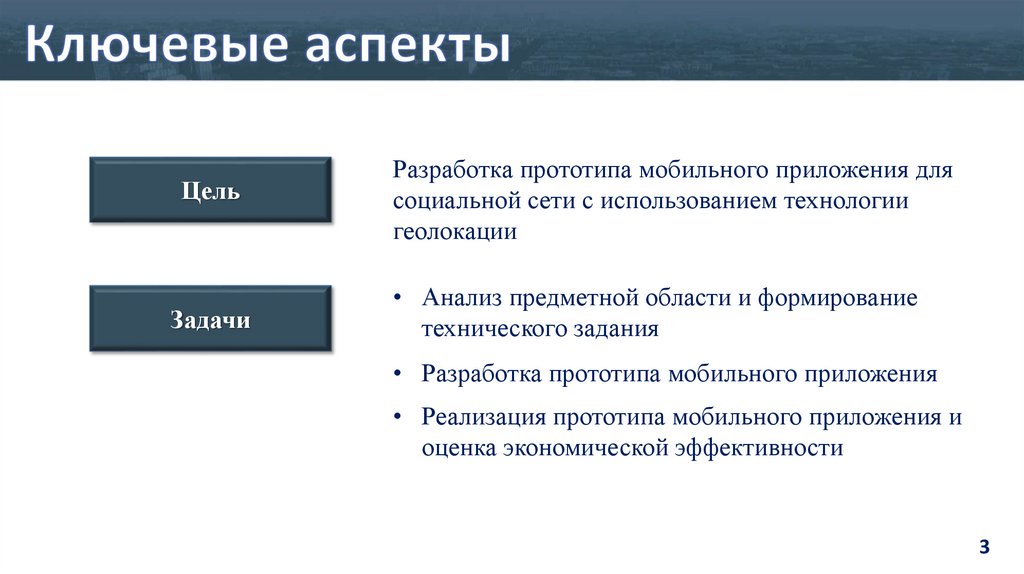 Ключевые аспекты

Цель

Разработка прототипа мобильного приложения для социальной сети с использованием технологии геолокации

Задачи

• Анализ предметной области и формирование технического задания
• Разработка прототипа мобильного приложения
• Реализация прототипа мобильного приложения и оценка экономической эффективности

3